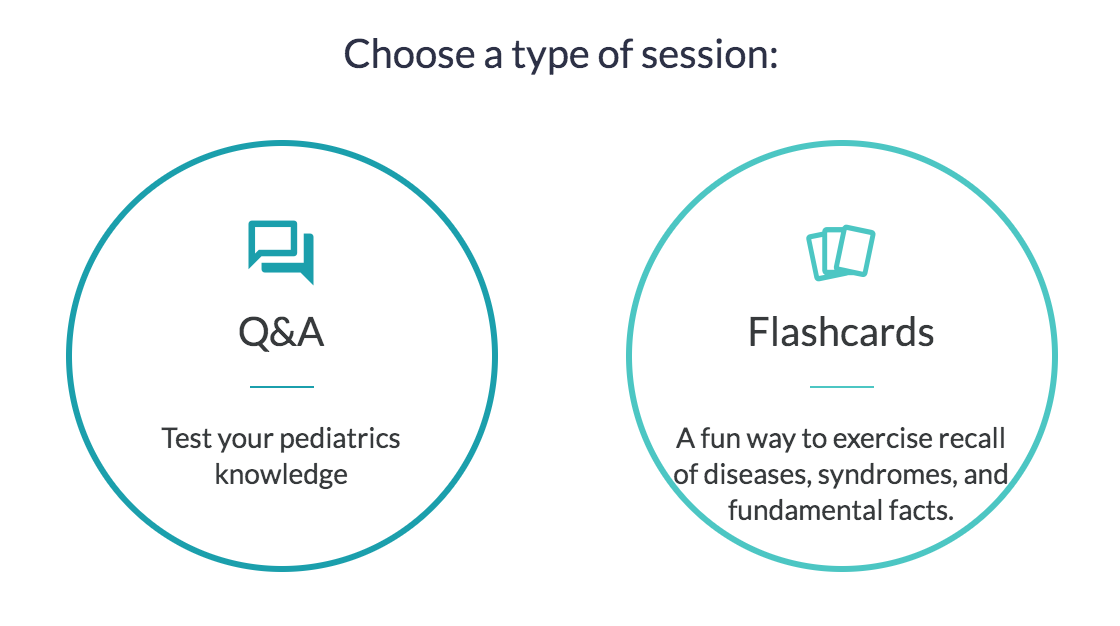 Choose a type of session:

Q&A

Test your pediatrics knowledge

Flashcards

A fun way to exercise recall of diseases, syndromes, and fundamental facts.